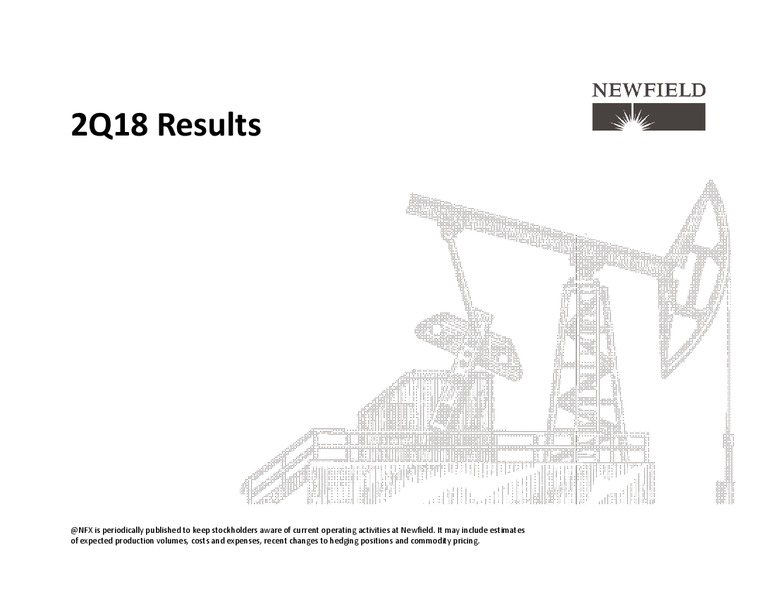 NEWFIELD

2Q18 Results

@NFX is periodically published to keep stockholders aware of current operating activities at Newfield. It may include estimates of expected production volumes, costs and expenses, recent changes to hedging positions and commodity pricing.